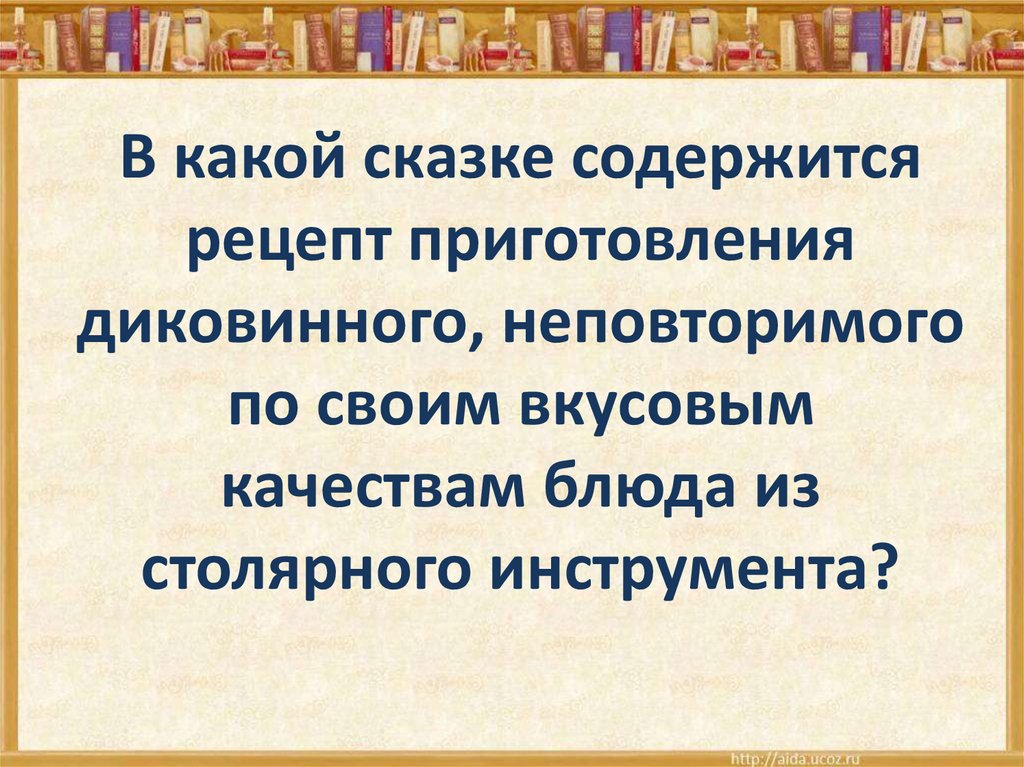 В какой сказке содержится рецепт приготовления диковинного, неповторимого по своим вкусовым качествам блюда из столярного инструмента?

http://aida.ucoz.ru